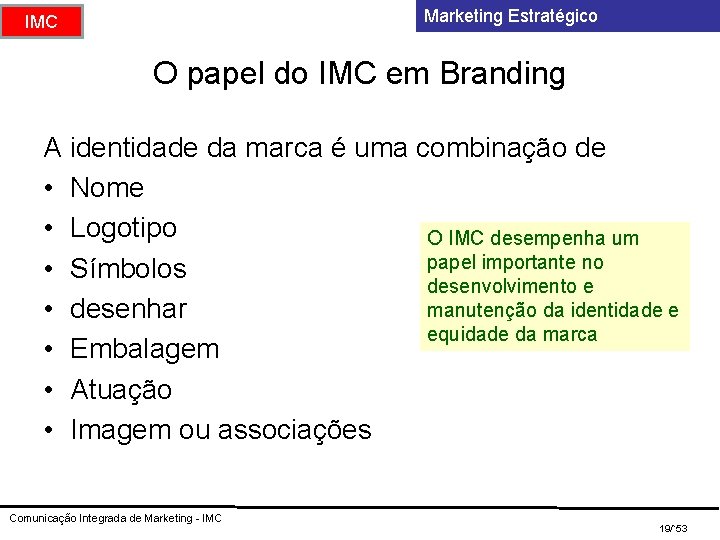 IMC

Marketing Estratégico

O papel do IMC em Branding

A identidade da marca é uma combinação de

• Nome
• Logotipo
• Símbolos
• desenhar
• Embalagem
• Atuação
• Imagem ou associações

O IMC desempenha um papel importante no desenvolvimento e manutenção da identidade e equidade da marca

Comunicação Integrada de Marketing - IMC

19/53